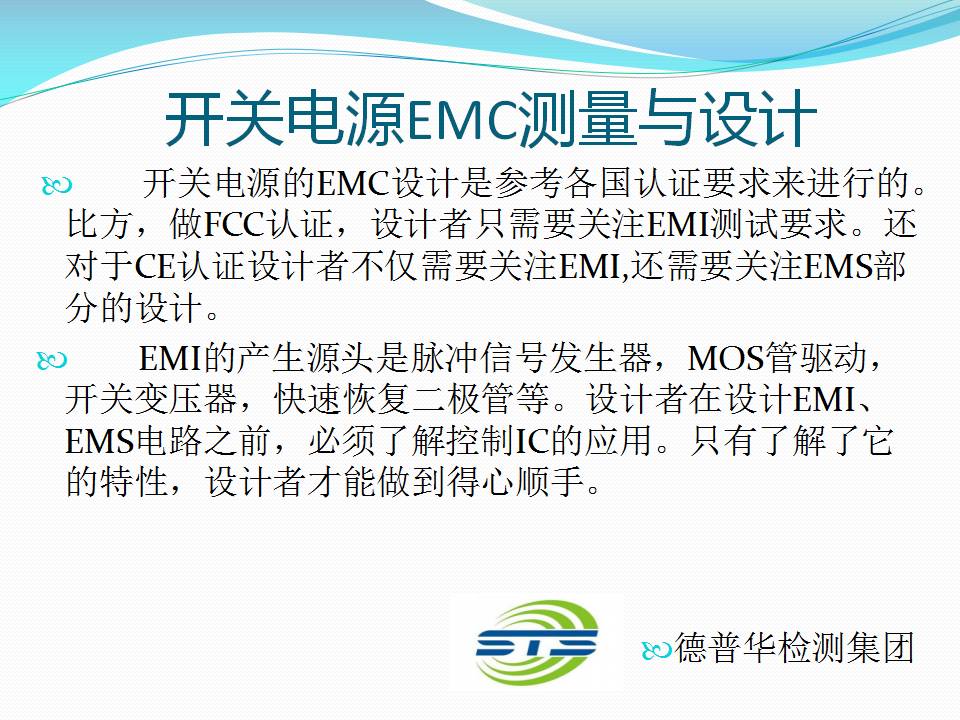 开关电源EMC测量与设计

开关电源的EMC设计是参考各国认证要求来进行的。比方，做FCC认证，设计者只需要关注EMI测试要求。还对于CE认证设计者不仅需要关注EMI,还需要关注EMS部分的设计。

EMI的产生源头是脉冲信号发生器，MOS管驱动，开关变压器，快速恢复二极管等。设计者在设计EMI、EMS电路之前，必须了解控制IC的应用。只有了解了它的特性，设计者才能做到得心顺手。

STS

德普华检测集团